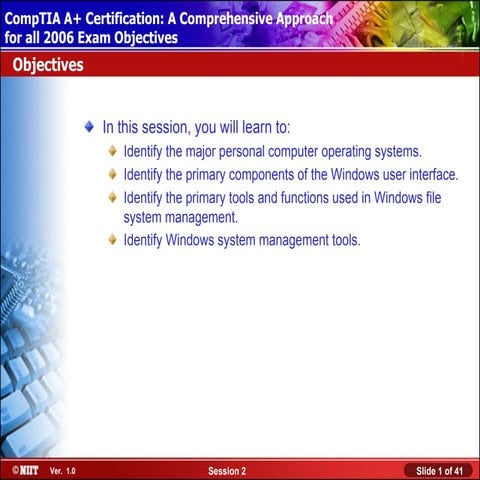 CompTIA A+ Certification: A Comprehensive Approach for all 2006 Exam Objectives

Objectives

In this session, you will learn to:

Identify the major personal computer operating systems.

Identify the primary components of the Windows user interface.

Identify the primary tools and functions used in Windows file system management.

Identify Windows system management tools.

©NIIT Ver. 1.0 Session 2 Slide 1 of 41